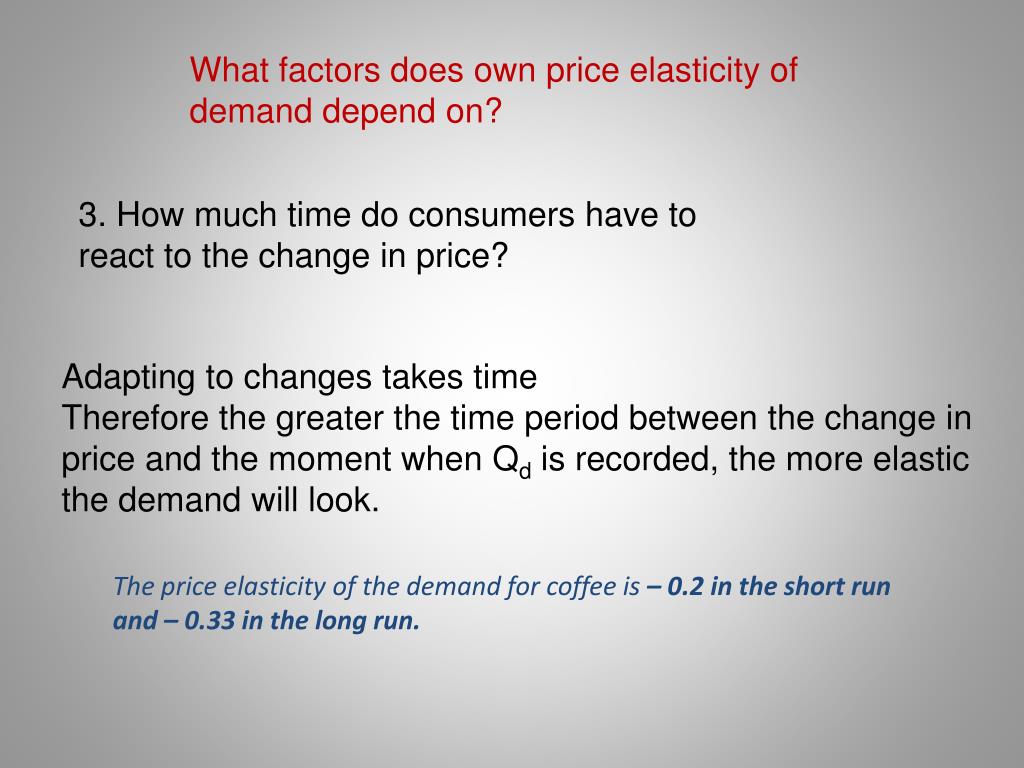 What factors does own price elasticity of demand depend on?

3. How much time do consumers have to react to the change in price?

Adapting to changes takes time
Therefore the greater the time period between the change in price and the moment when $Q_d$ is recorded, the more elastic the demand will look.

The price elasticity of the demand for coffee is – 0.2 in the short run and – 0.33 in the long run.